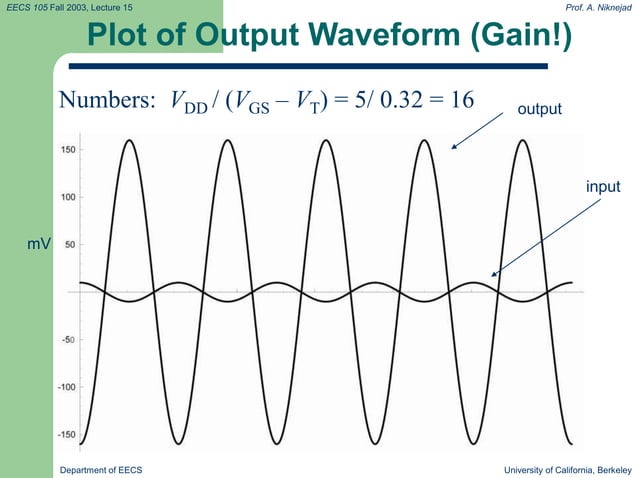 EECS 105 Fall 2003, Lecture 15

Prof. A. Niknejad

Plot of Output Waveform (Gain!)

Numbers: $V_{DD} / (V_{GS} - V_T) = 5/ 0.32 = 16$

output

input

mV

150

100

50

-50

-100

-150

Department of EECS

University of California, Berkeley